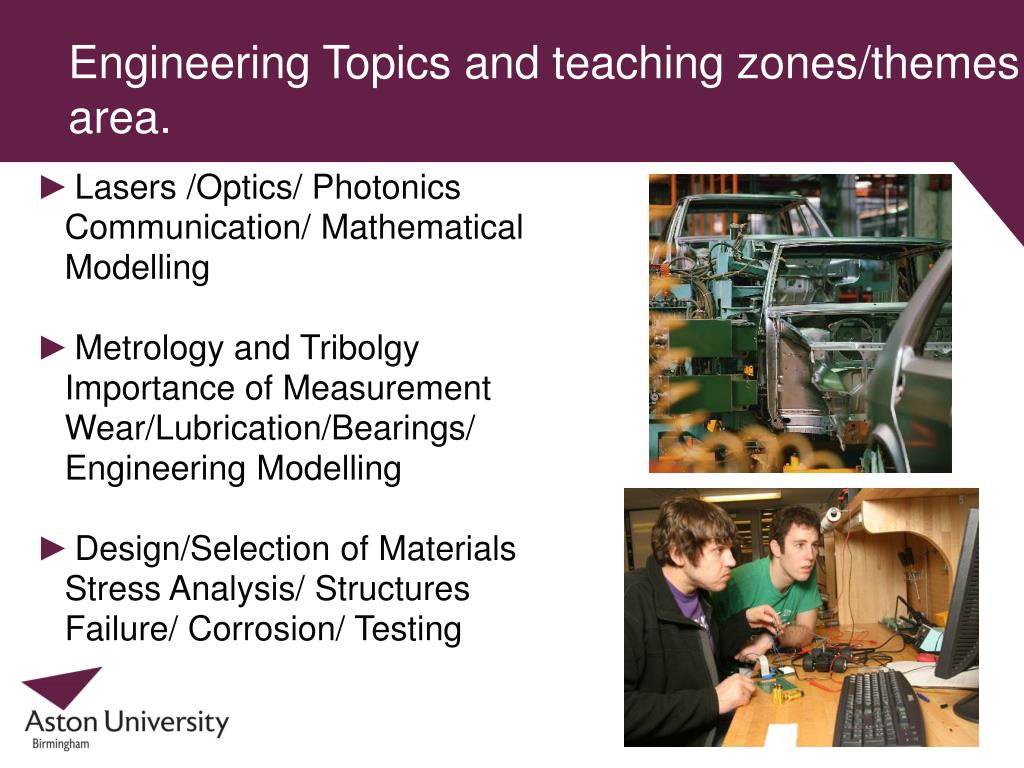 Engineering Topics and teaching zones/themes area.

► Lasers /Optics/ Photonics Communication/ Mathematical Modelling

► Metrology and Tribolgy Importance of Measurement Wear/Lubrication/Bearings/ Engineering Modelling

► Design/Selection of Materials Stress Analysis/ Structures Failure/ Corrosion/ Testing

Aston University
Birmingham